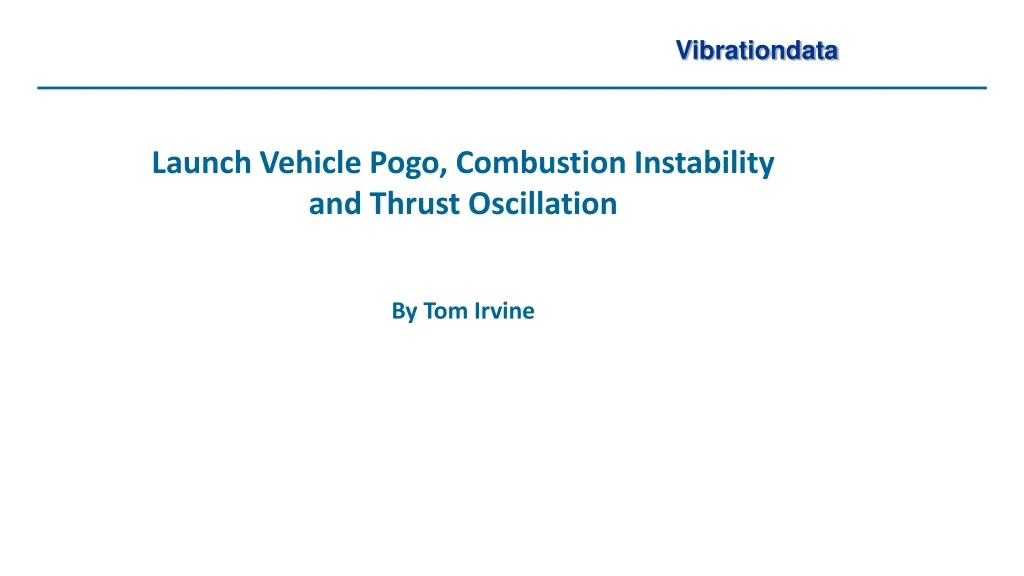 Vibrationdata

Launch Vehicle Pogo, Combustion Instability and Thrust Oscillation

By Tom Irvine